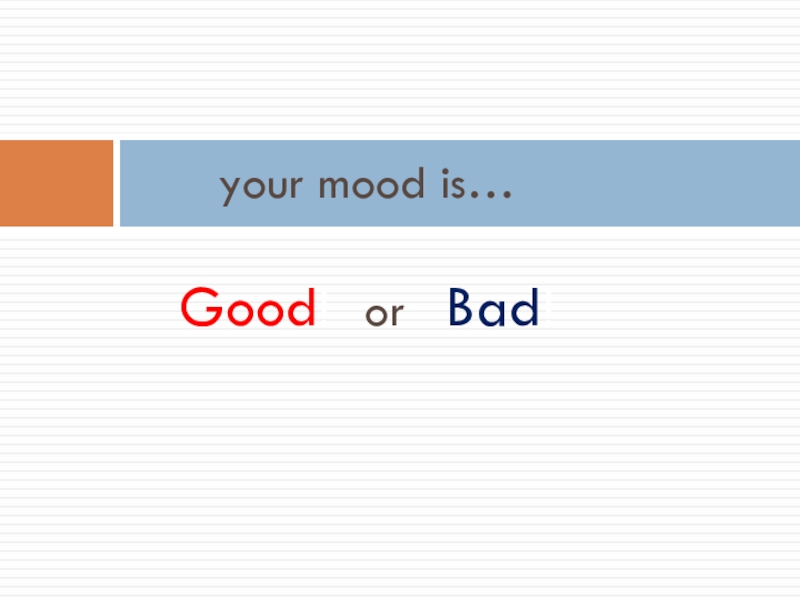 your mood is…

Good or Bad